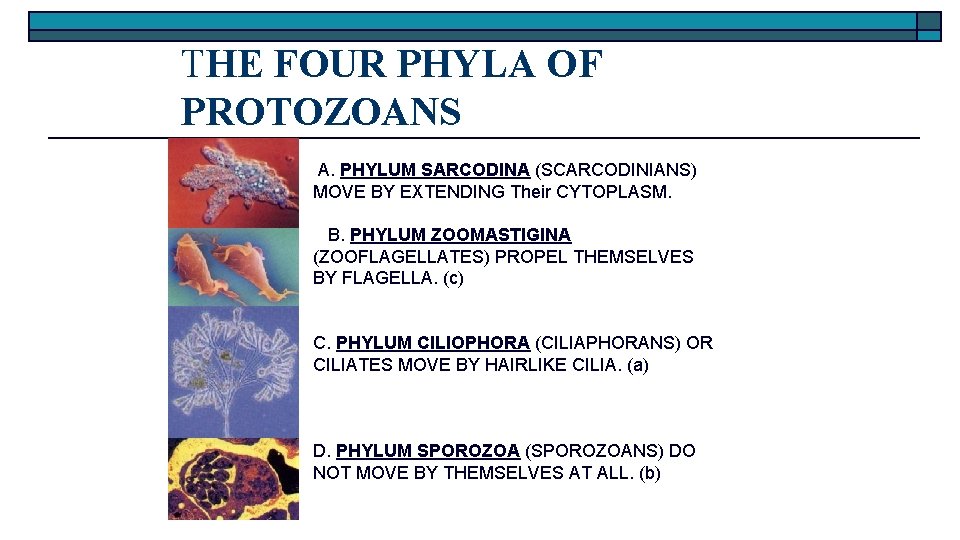 THE FOUR PHYLA OF PROTOZOANS

A. PHYLUM SARCODINA (SCARCODINIANS) MOVE BY EXTENDING Their CYTOPLASM.

B. PHYLUM ZOOMASTIGINA (ZOOFLAGELLATES) PROPEL THEMSELVES BY FLAGELLA. (c)

C. PHYLUM CILIOPHORA (CILIAPHORANS) OR CILIATES MOVE BY HAIRLIKE CILIA. (a)

D. PHYLUM SPOROZOA (SPOROZOANS) DO NOT MOVE BY THEMSELVES AT ALL. (b)